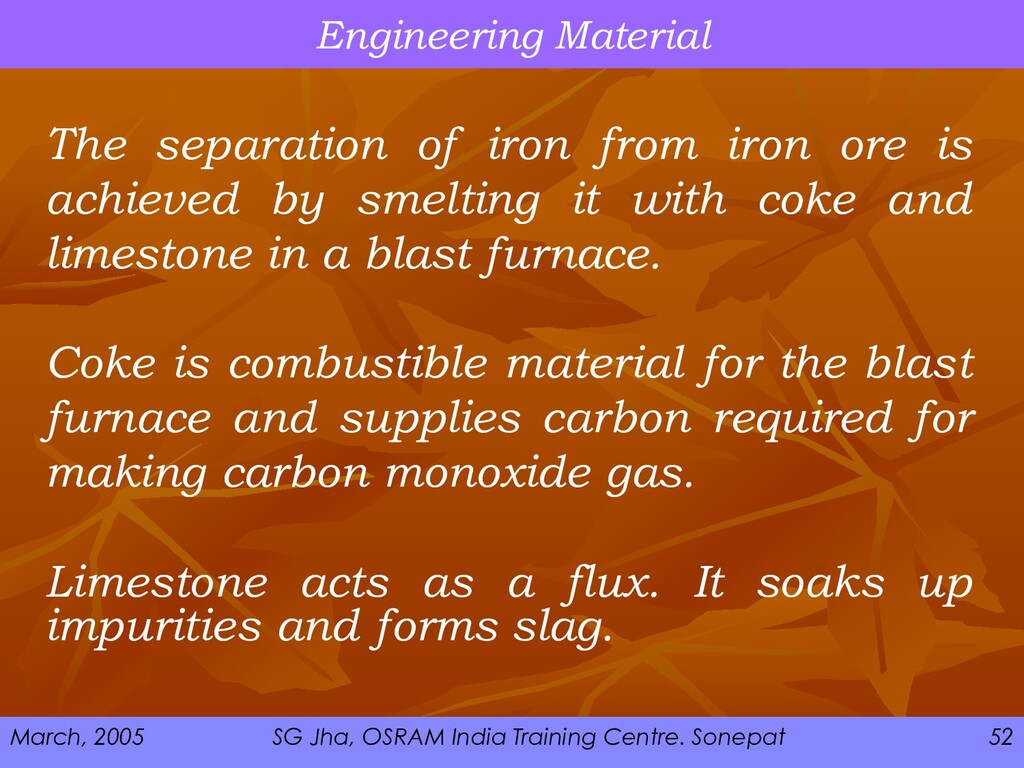 Engineering Material

The separation of iron from iron ore is achieved by smelting it with coke and limestone in a blast furnace.

Coke is combustible material for the blast furnace and supplies carbon required for making carbon monoxide gas.

Limestone acts as a flux. It soaks up impurities and forms slag.

March, 2005 SG Jha, OSRAM India Training Centre. Sonepat 52